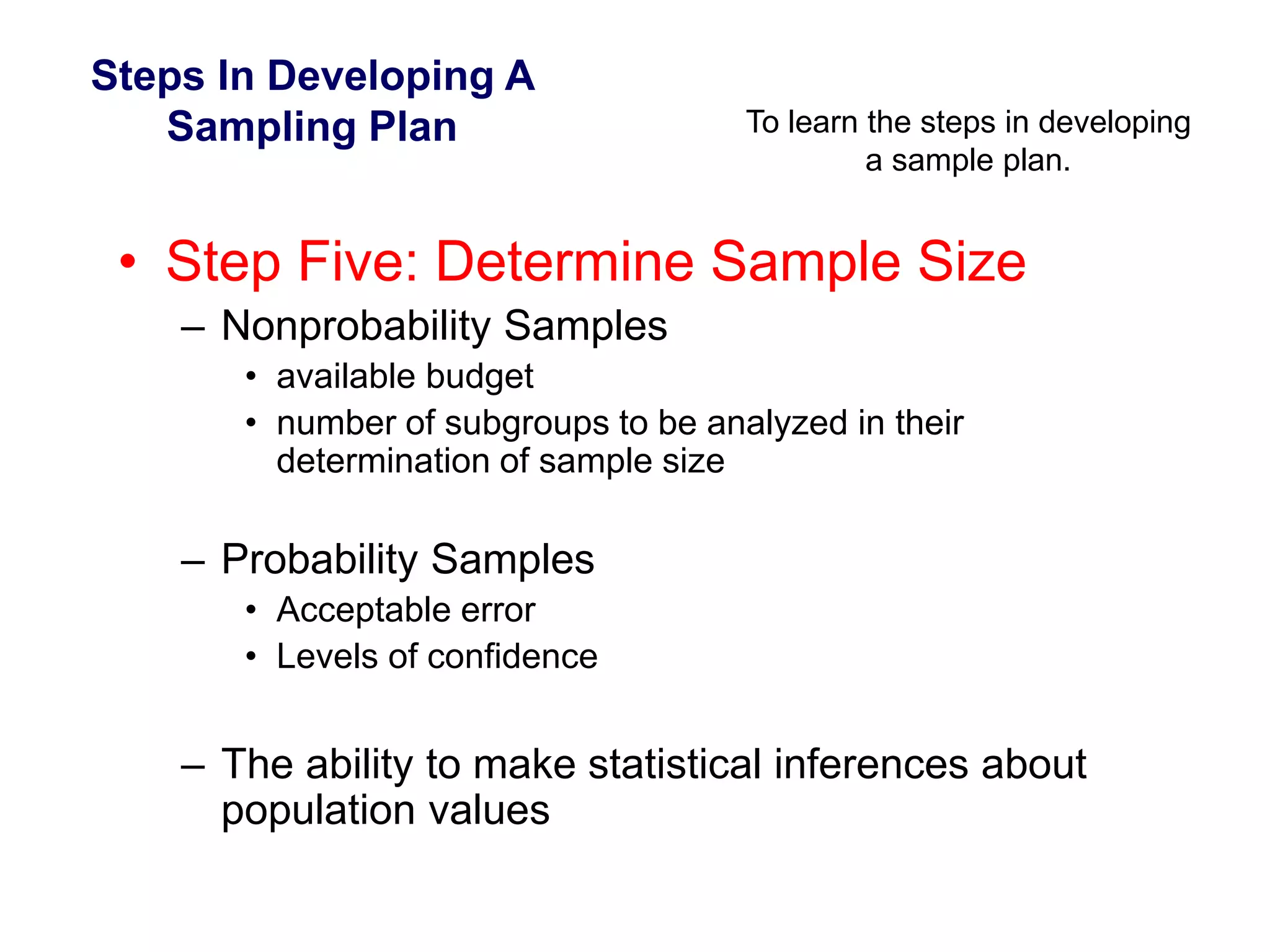 Steps In Developing A Sampling Plan

To learn the steps in developing a sample plan.

• Step Five: Determine Sample Size
– Nonprobability Samples
• available budget
• number of subgroups to be analyzed in their determination of sample size

– Probability Samples
• Acceptable error
• Levels of confidence

– The ability to make statistical inferences about population values